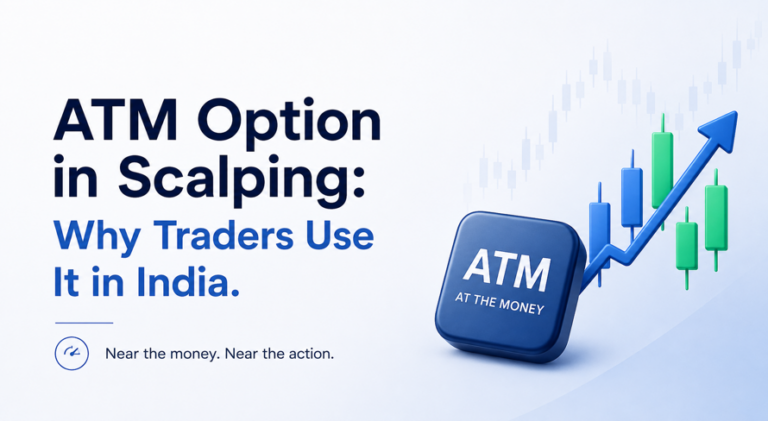 ATM Option in Scalping: Why Traders Use It in India.

Near the money. Near the action.

ATM
AT THE MONEY